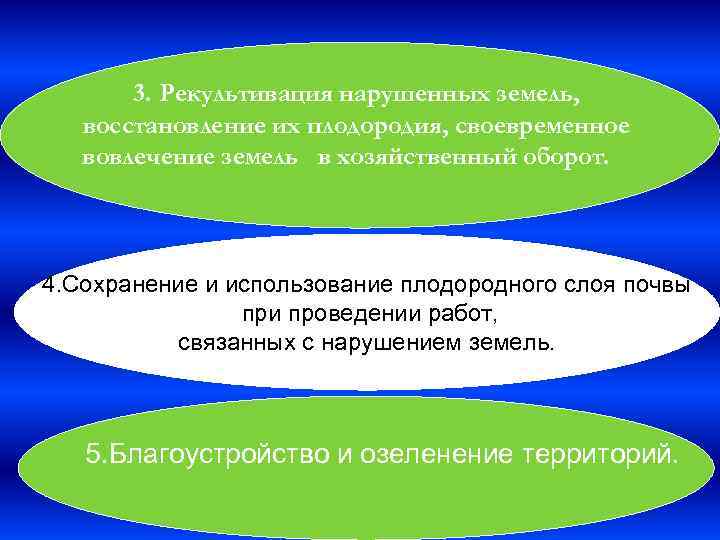 3. Рекультивация нарушенных земель, восстановление их плодородия, своевременное вовлечение земель в хозяйственный оборот.

4.Сохранение и использование плодородного слоя почвы при проведении работ, связанных с нарушением земель.

5.Благоустройство и озеленение территорий.